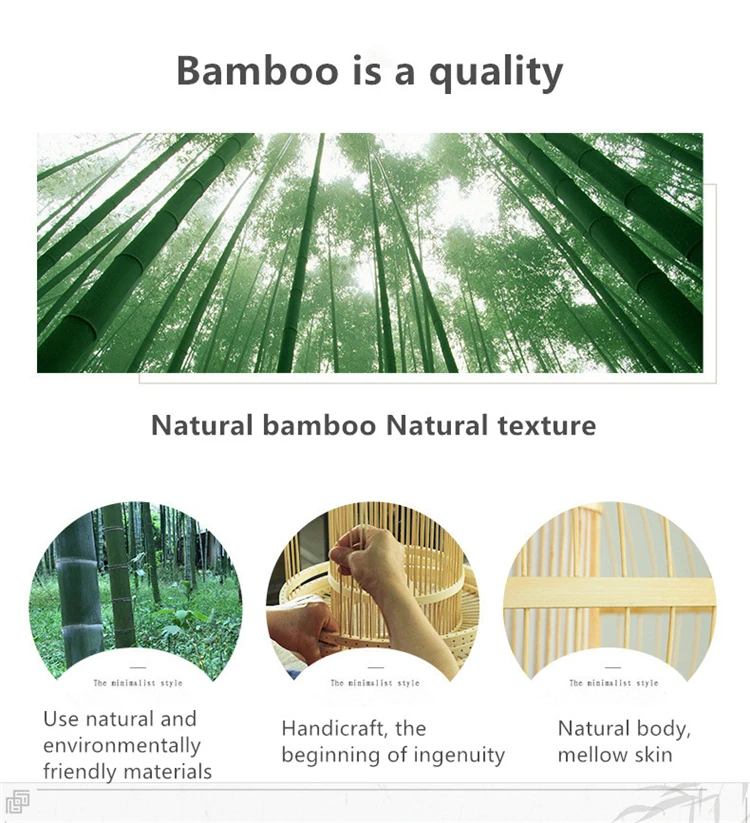 Bamboo is a quality

Natural bamboo Natural texture

The minimalist style

Use natural and environmentally friendly materials

The minimalist style

Handicraft, the beginning of ingenuity

The minimalist style

Natural body, mellow skin